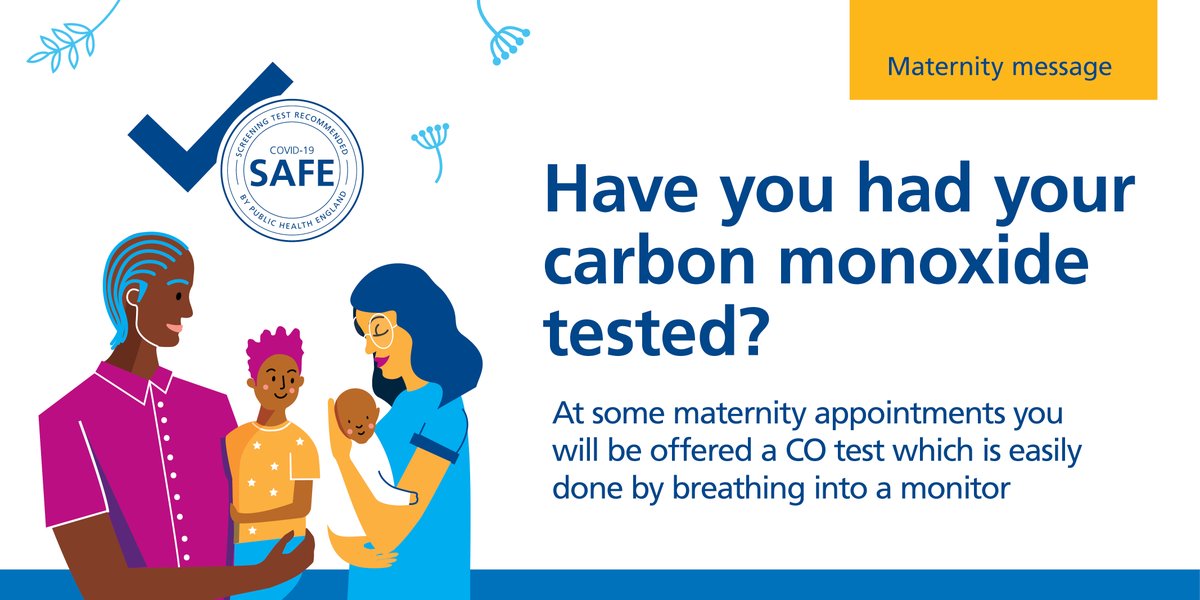 Maternity message

SCREENING TEST RECOMMENDED
COVID-19
SAFE
BY PUBLIC HEALTH ENGLAND

Have you had your carbon monoxide tested?

At some maternity appointments you will be offered a CO test which is easily done by breathing into a monitor